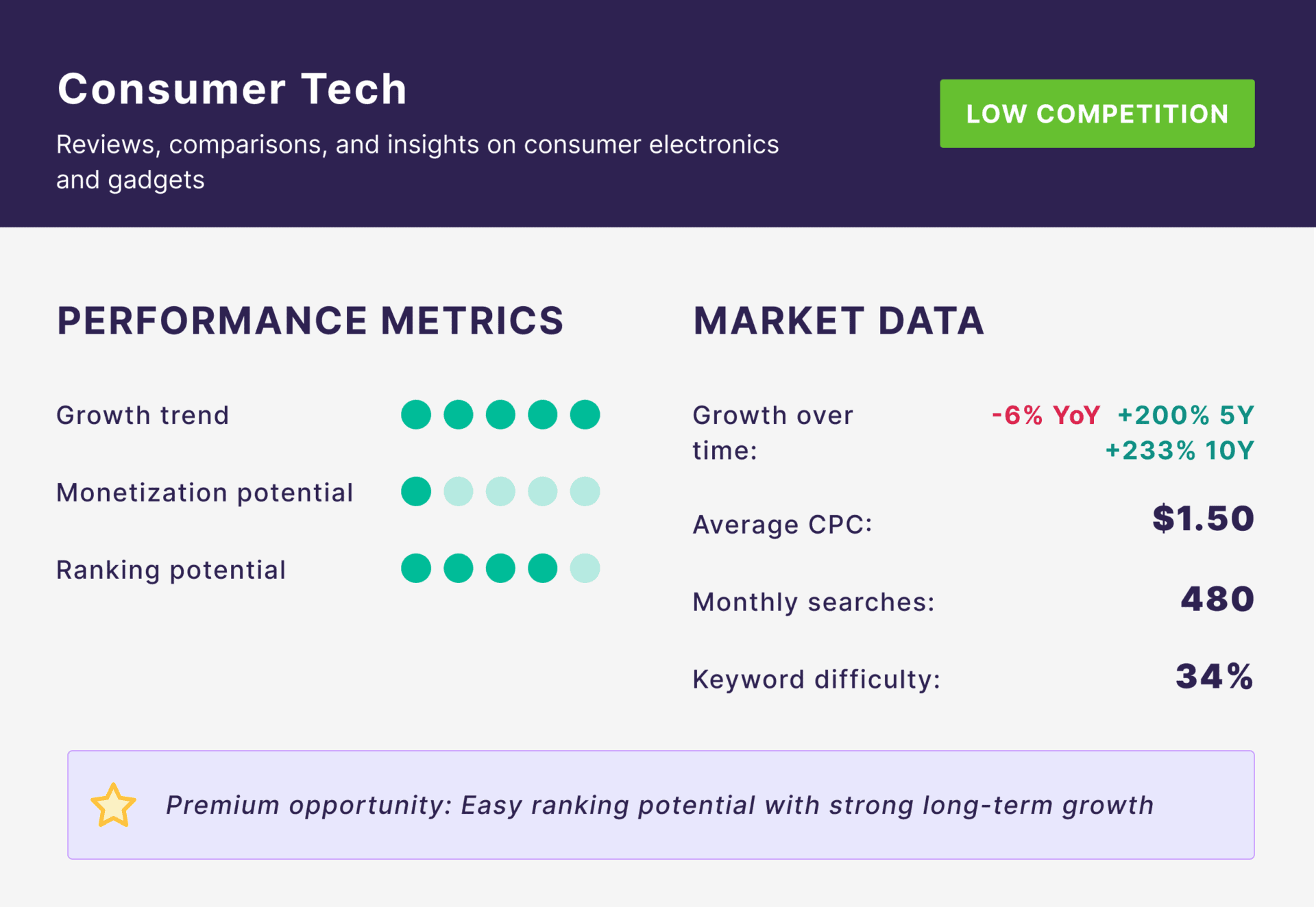 Consumer Tech

Reviews, comparisons, and insights on consumer electronics and gadgets

LOW COMPETITION

PERFORMANCE METRICS

Growth trend

Monetization potential

Ranking potential

MARKET DATA

Growth over time: -6% YoY +200% 5Y +233% 10Y

Average CPC: $1.50

Monthly searches: 480

Keyword difficulty: 34%

Premium opportunity: Easy ranking potential with strong long-term growth